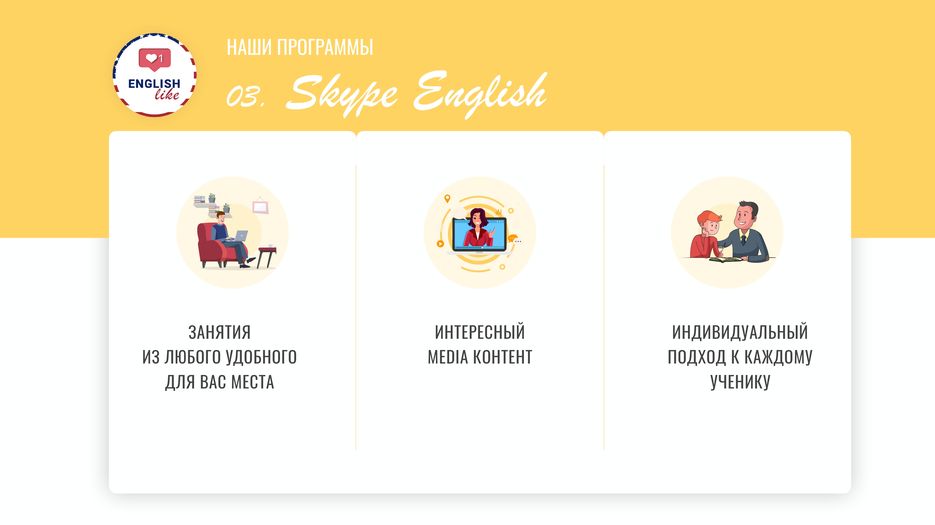 1

ENGLISH
like

НАШИ ПРОГРАММЫ

03. Skype English

ЗАНЯТИЯ
ИЗ ЛЮБОГО УДОБНОГО
ДЛЯ ВАС МЕСТА

ИНТЕРЕСНЫЙ
MEDIA КОНТЕНТ

ИНДИВИДУАЛЬНЫЙ
ПОДХОД К КАЖДОМУ
УЧЕНИКУ